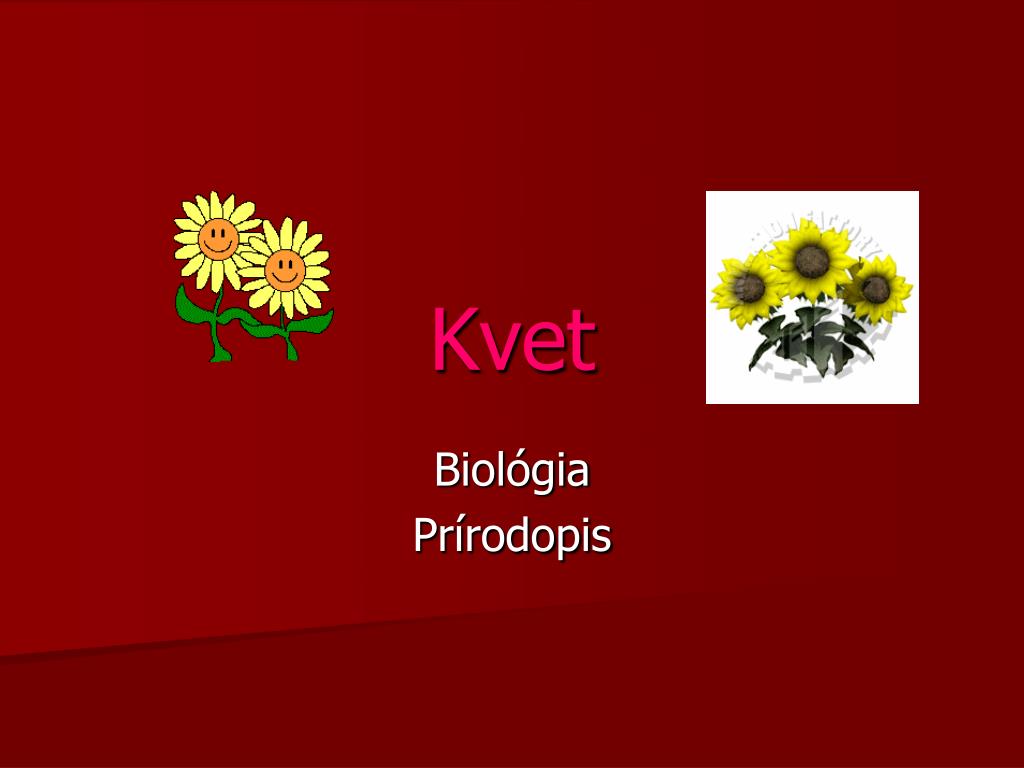 Kvet

Biológia
Prírodopis